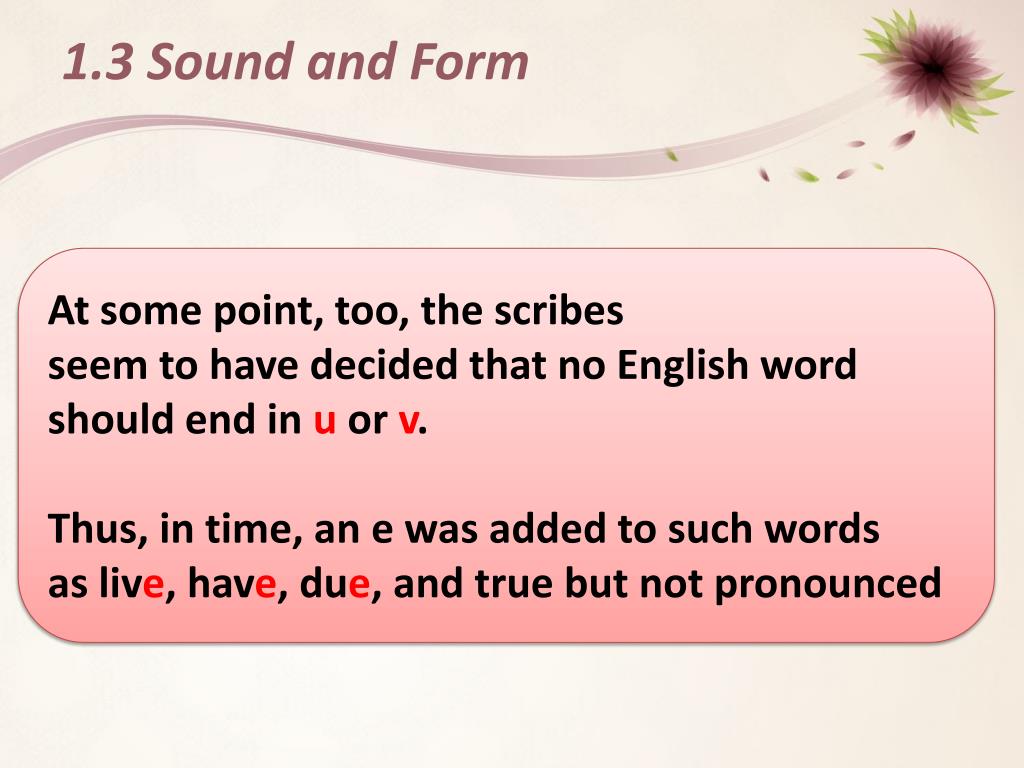 1.3 Sound and Form

At some point, too, the scribes seem to have decided that no English word should end in u or v.

Thus, in time, an e was added to such words as live, have, due, and true but not pronounced